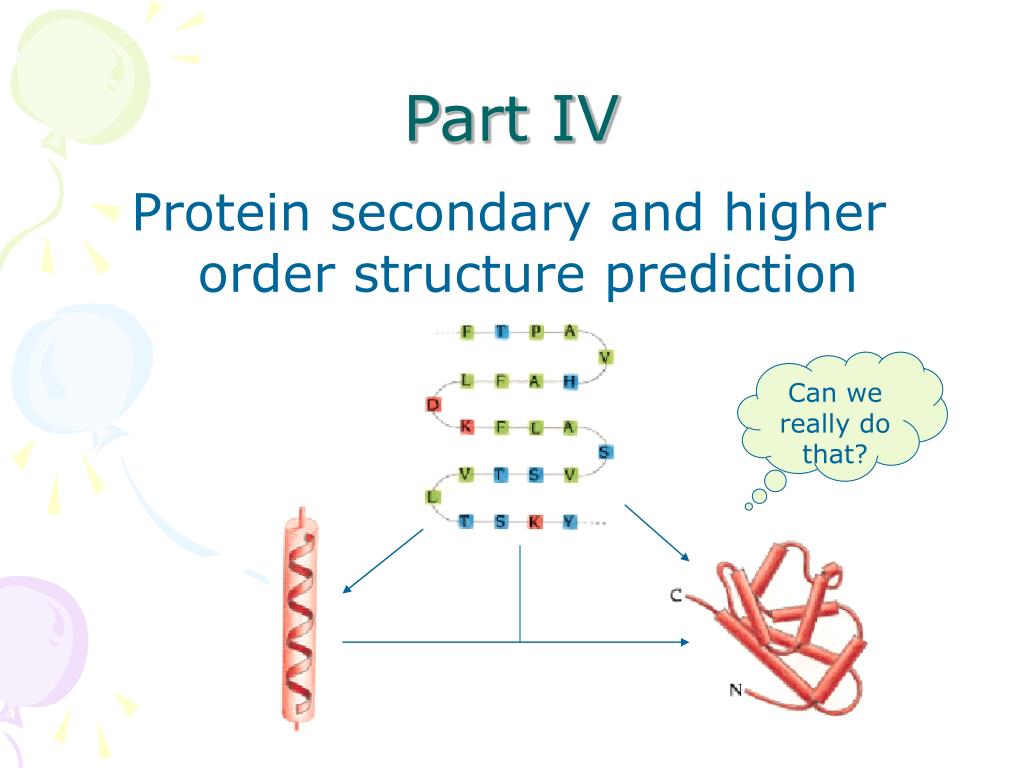 Part IV

Protein secondary and higher order structure prediction

F T P A
V
L F A H
D
K F L A
S
V T S V
L
T S K Y

Can we really do that?

C

N